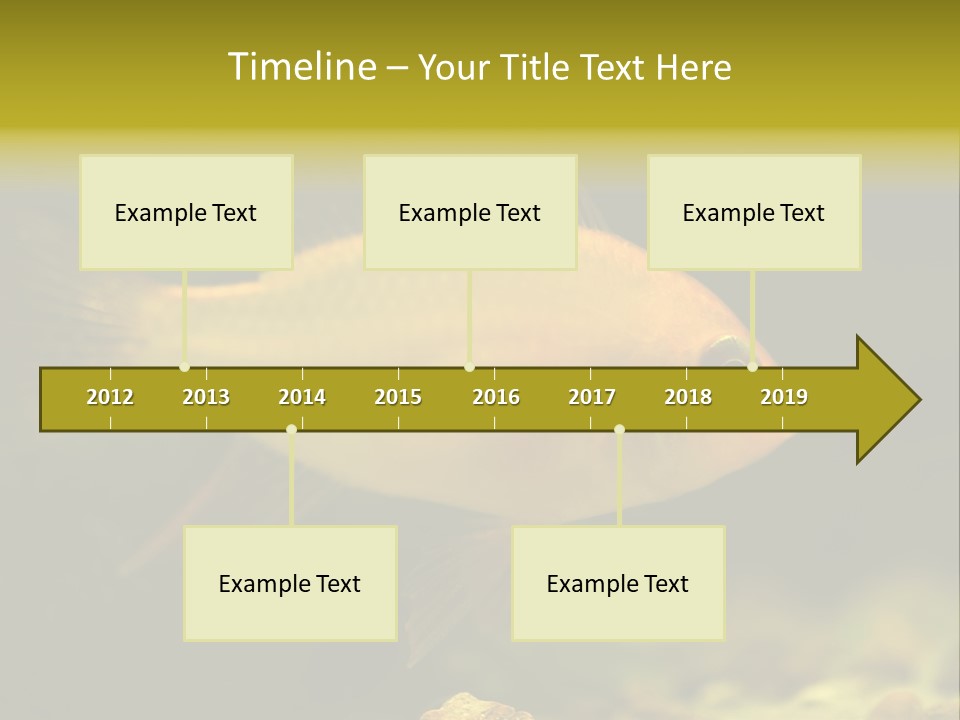 Timeline – Your Title Text Here

Example Text

Example Text

Example Text

2012 2013 2014 2015 2016 2017 2018 2019

Example Text

Example Text